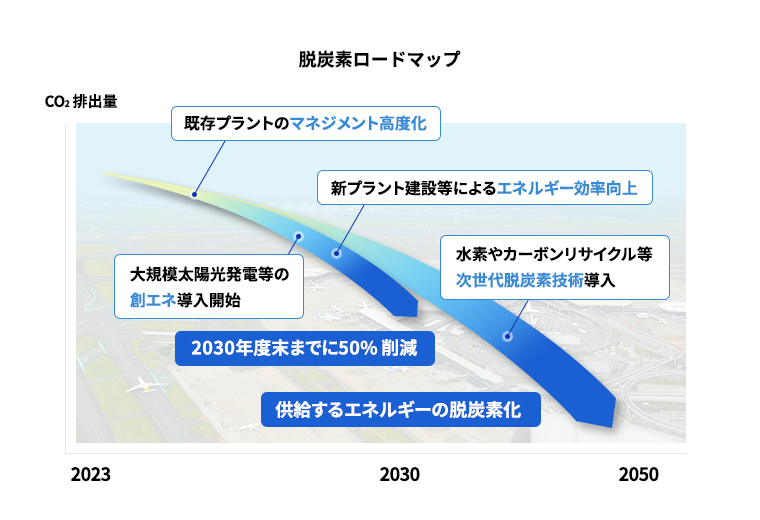 脱炭素ロードマップ

$CO_2$ 排出量

既存プラントのマネジメント高度化

新プラント建設等によるエネルギー効率向上

大規模太陽光発電等の創エネ導入開始

水素やカーボンリサイクル等次世代脱炭素技術導入

2030年度末までに50% 削減

供給するエネルギーの脱炭素化

2023

2030

2050